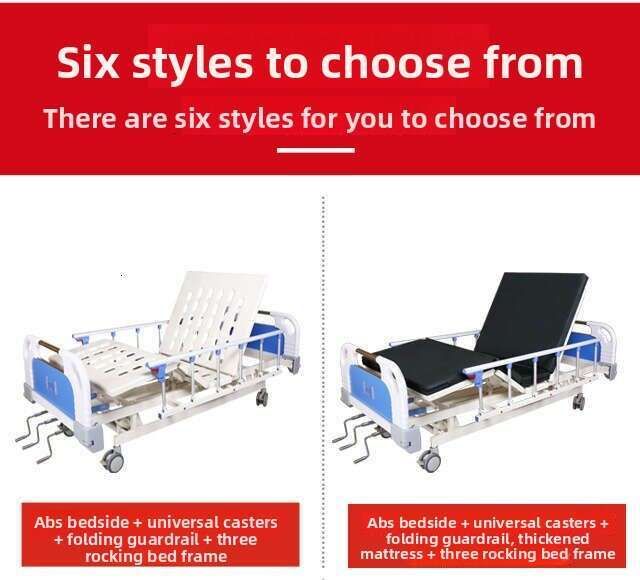 Six styles to choose from

There are six styles for you to choose from

Abs bedside + universal casters + folding guardrail + three rocking bed frame

Abs bedside + universal casters + folding guardrail, thickened mattress + three rocking bed frame